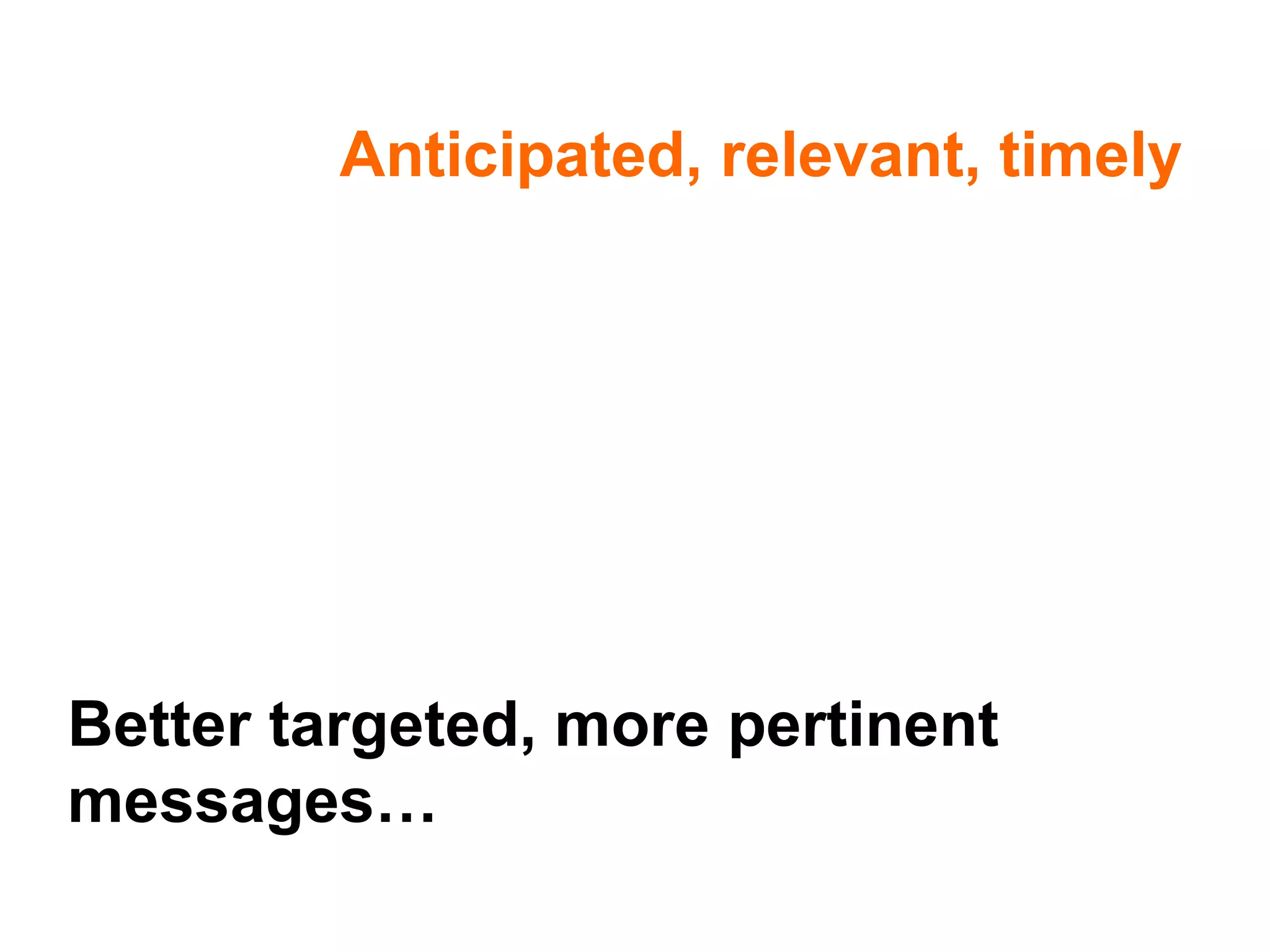 Anticipated, relevant, timely

Better targeted, more pertinent messages…